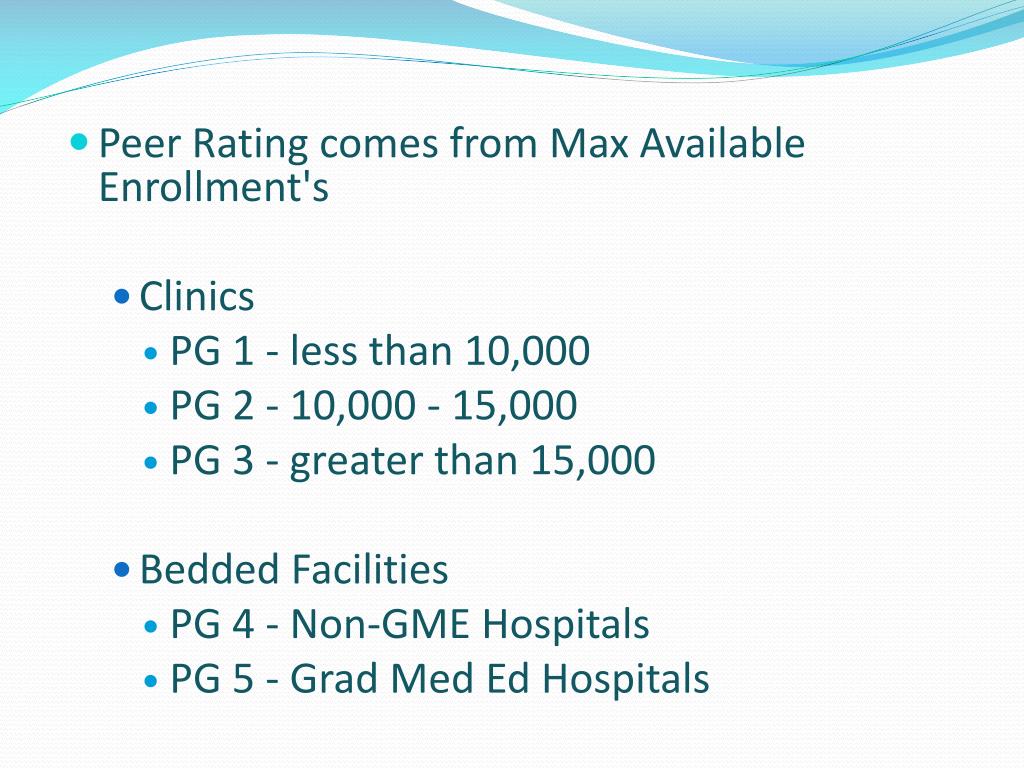 Peer Rating comes from Max Available Enrollment's

Clinics
PG 1 - less than 10,000
PG 2 - 10,000 - 15,000
PG 3 - greater than 15,000

Bedded Facilities
PG 4 - Non-GME Hospitals
PG 5 - Grad Med Ed Hospitals